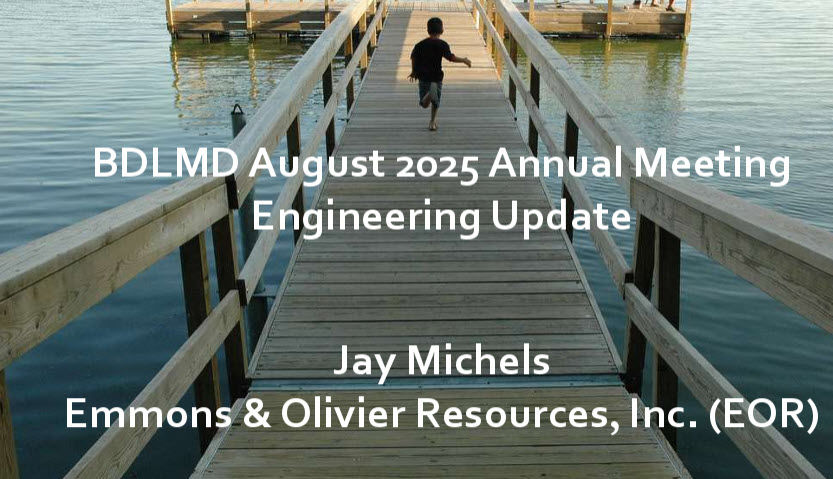 BDLMD August 2025 Annual Meeting
Engineering Update

Jay Michels
Emmons & Olivier Resources, Inc. (EOR)